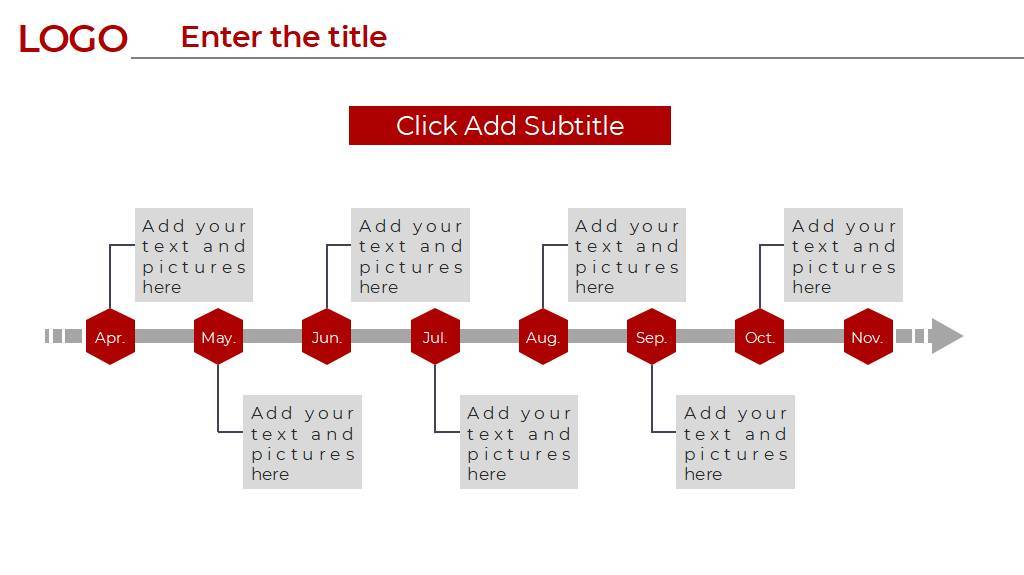 LOGO Enter the title

Click Add Subtitle

Add your text and pictures here

Add your text and pictures here

Add your text and pictures here

Add your text and pictures here

Apr. May. Jun. Jul. Aug. Sep. Oct. Nov.

Add your text and pictures here

Add your text and pictures here

Add your text and pictures here